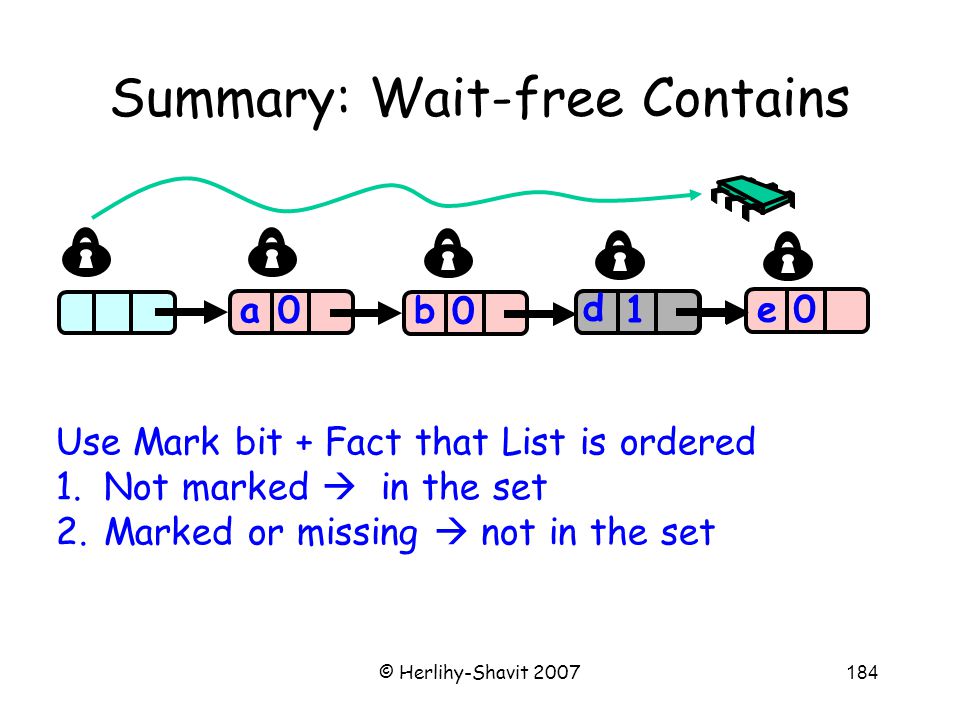 Summary: Wait-free Contains

a 0

b 0

d 1

e 0

Use Mark bit + Fact that List is ordered
1. Not marked → in the set
2. Marked or missing → not in the set

© Herlihy-Shavit 2007

184